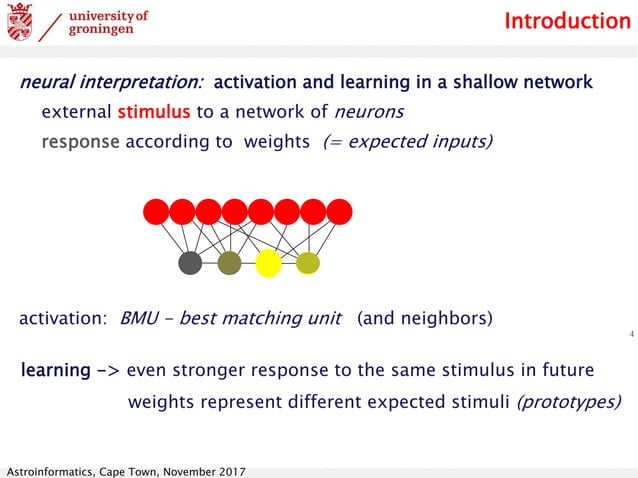 university of groningen

Introduction

neural interpretation: activation and learning in a shallow network

external stimulus to a network of neurons

response according to weights (= expected inputs)

activation: BMU – best matching unit (and neighbors)

4

learning -> even stronger response to the same stimulus in future

weights represent different expected stimuli (prototypes)

Astroinformatics, Cape Town, November 2017